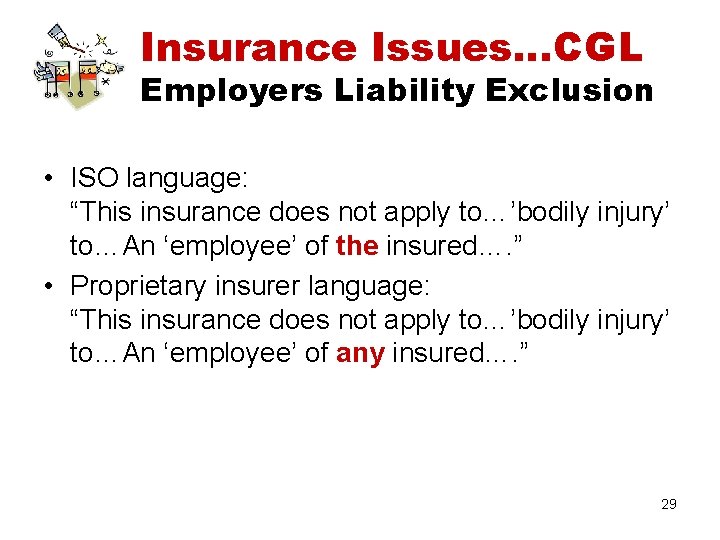 Insurance Issues…CGL
Employers Liability Exclusion

• ISO language:
“This insurance does not apply to…’bodily injury’ to…An ‘employee’ of the insured….”

• Proprietary insurer language:
“This insurance does not apply to…’bodily injury’ to…An ‘employee’ of any insured….”

29